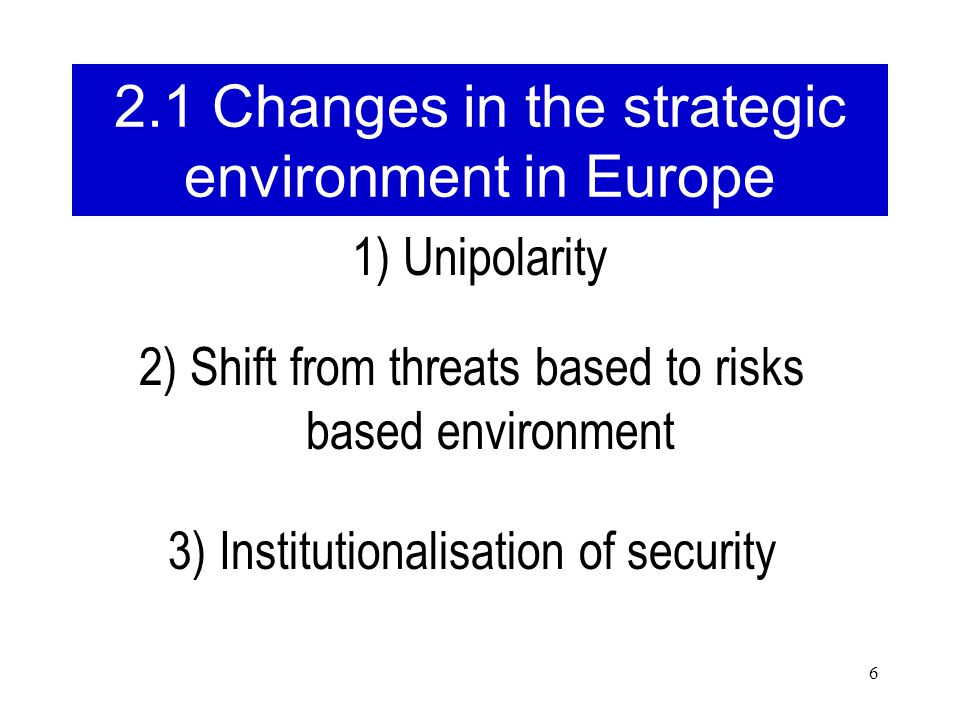 2.1 Changes in the strategic environment in Europe

1) Unipolarity

2) Shift from threats based to risks based environment

3) Institutionalisation of security

6